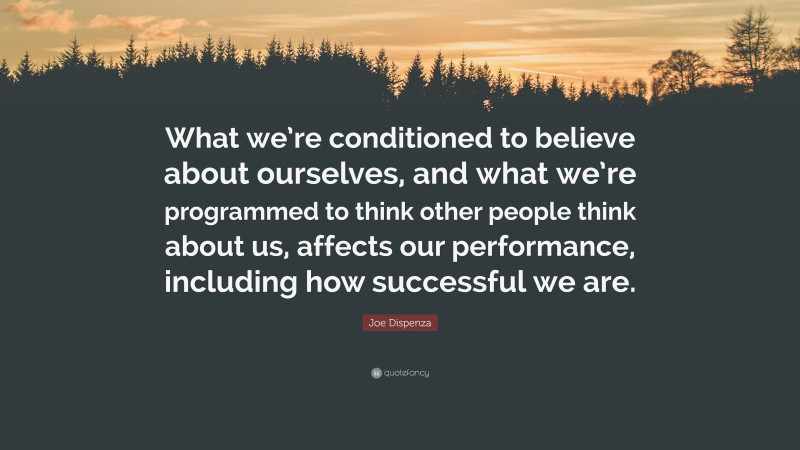 What we're conditioned to believe about ourselves, and what we're programmed to think other people think about us, affects our performance, including how successful we are.

Joe Dispenza

quotefancy